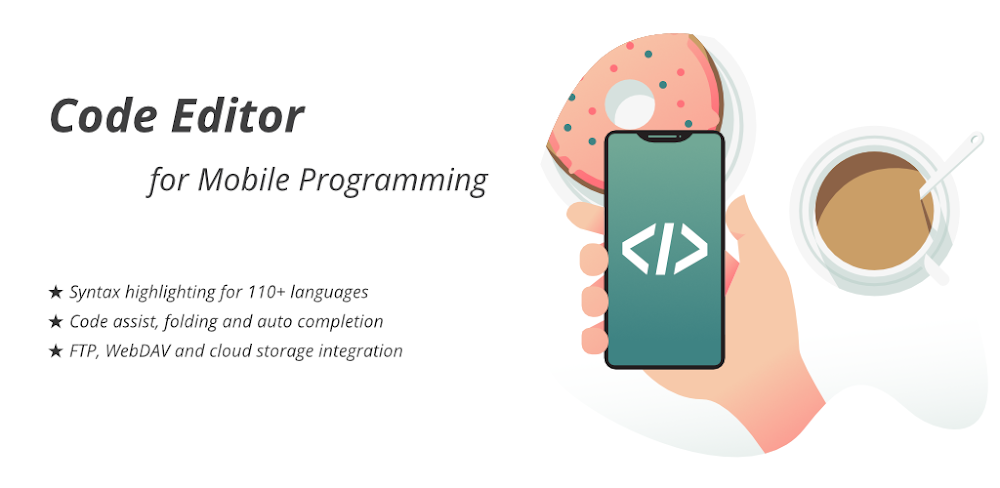 Code Editor

for Mobile Programming

★ Syntax highlighting for 110+ languages
★ Code assist, folding and auto completion
★ FTP, WebDAV and cloud storage integration

</>